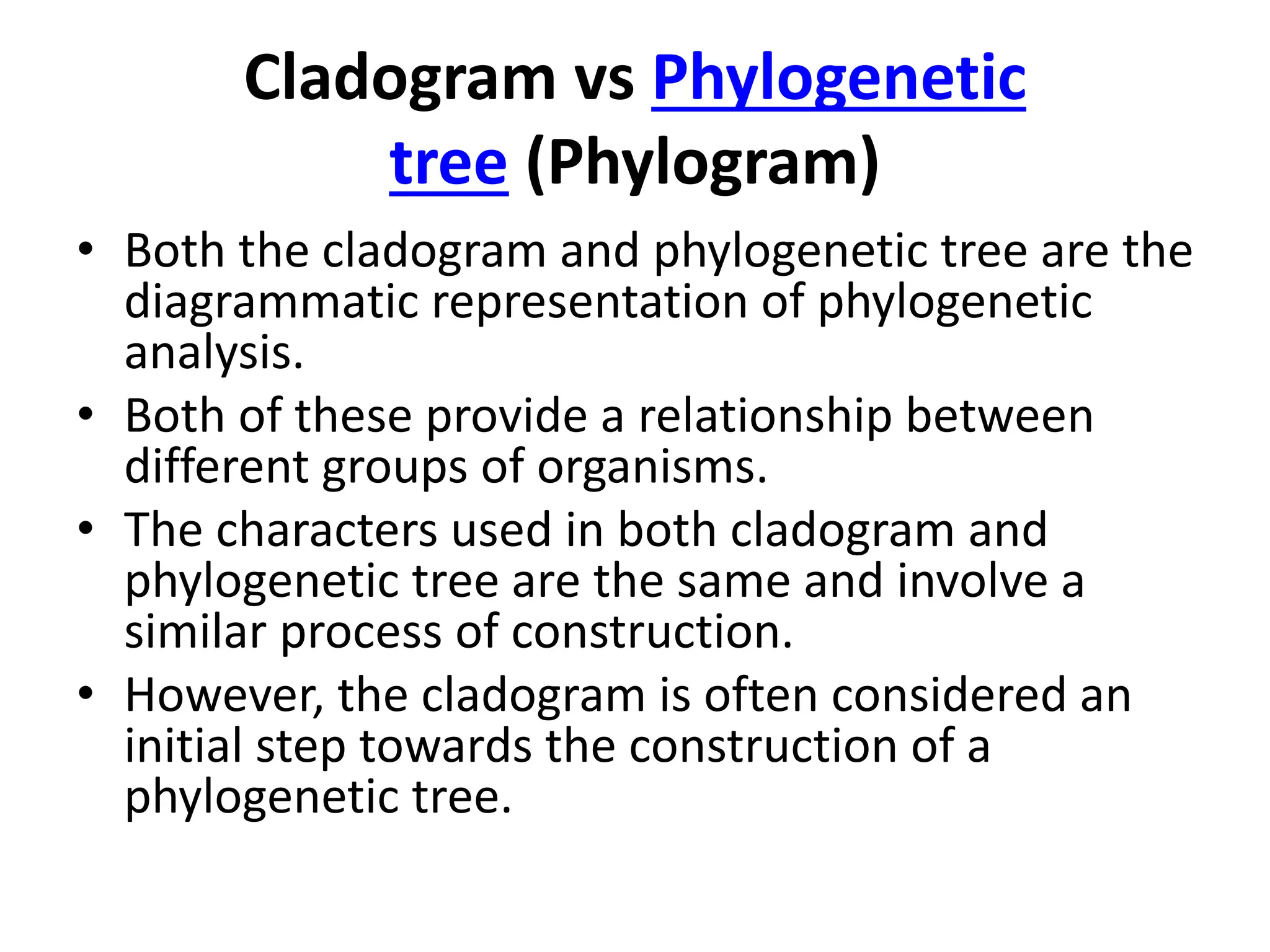 Cladogram vs Phylogenetic tree (Phylogram)

• Both the cladogram and phylogenetic tree are the diagrammatic representation of phylogenetic analysis.
• Both of these provide a relationship between different groups of organisms.
• The characters used in both cladogram and phylogenetic tree are the same and involve a similar process of construction.
• However, the cladogram is often considered an initial step towards the construction of a phylogenetic tree.